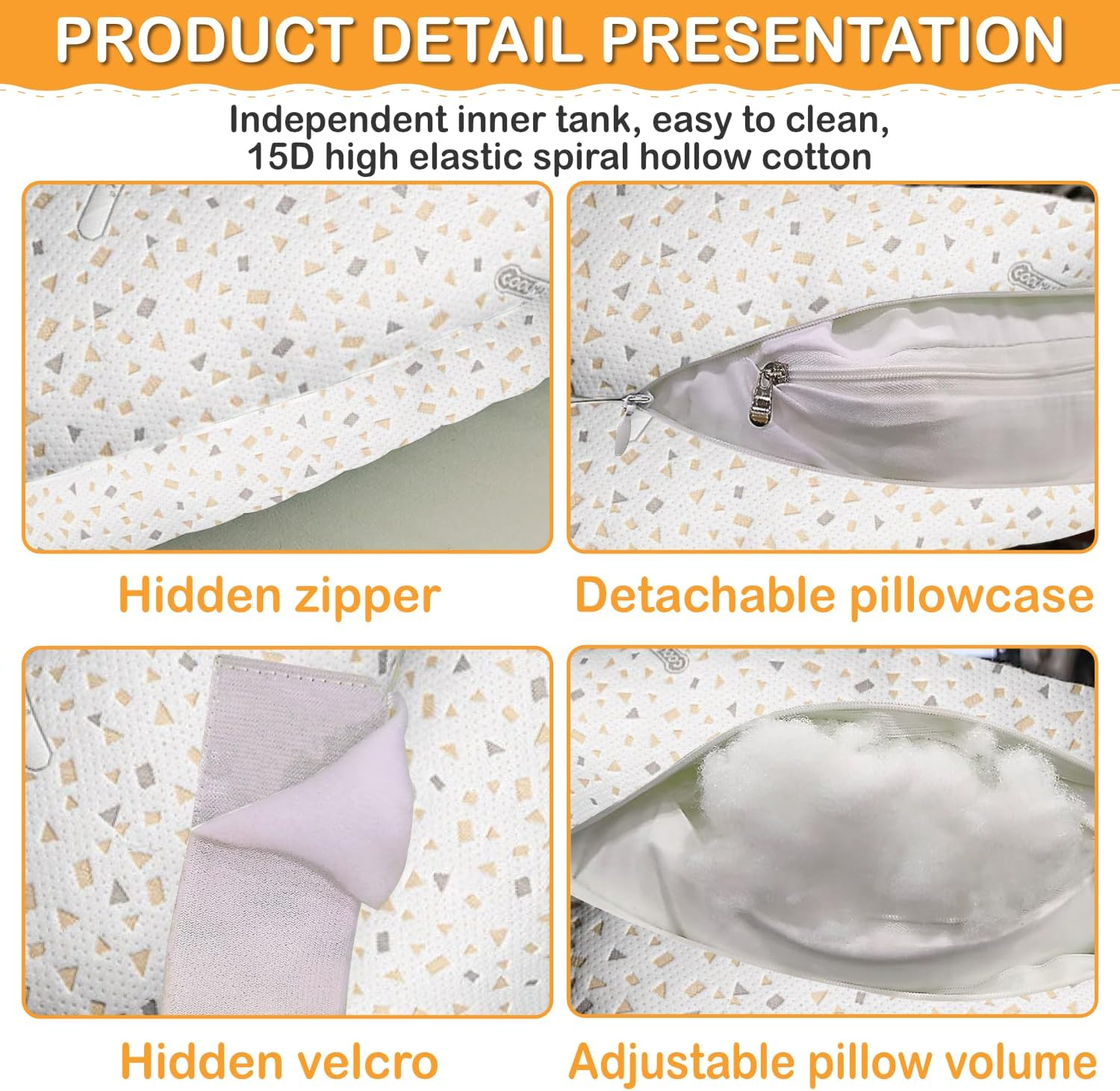 PRODUCT DETAIL PRESENTATION

Independent inner tank, easy to clean, 15D high elastic spiral hollow cotton

Hidden zipper

Detachable pillowcase

Hidden velcro

Adjustable pillow volume